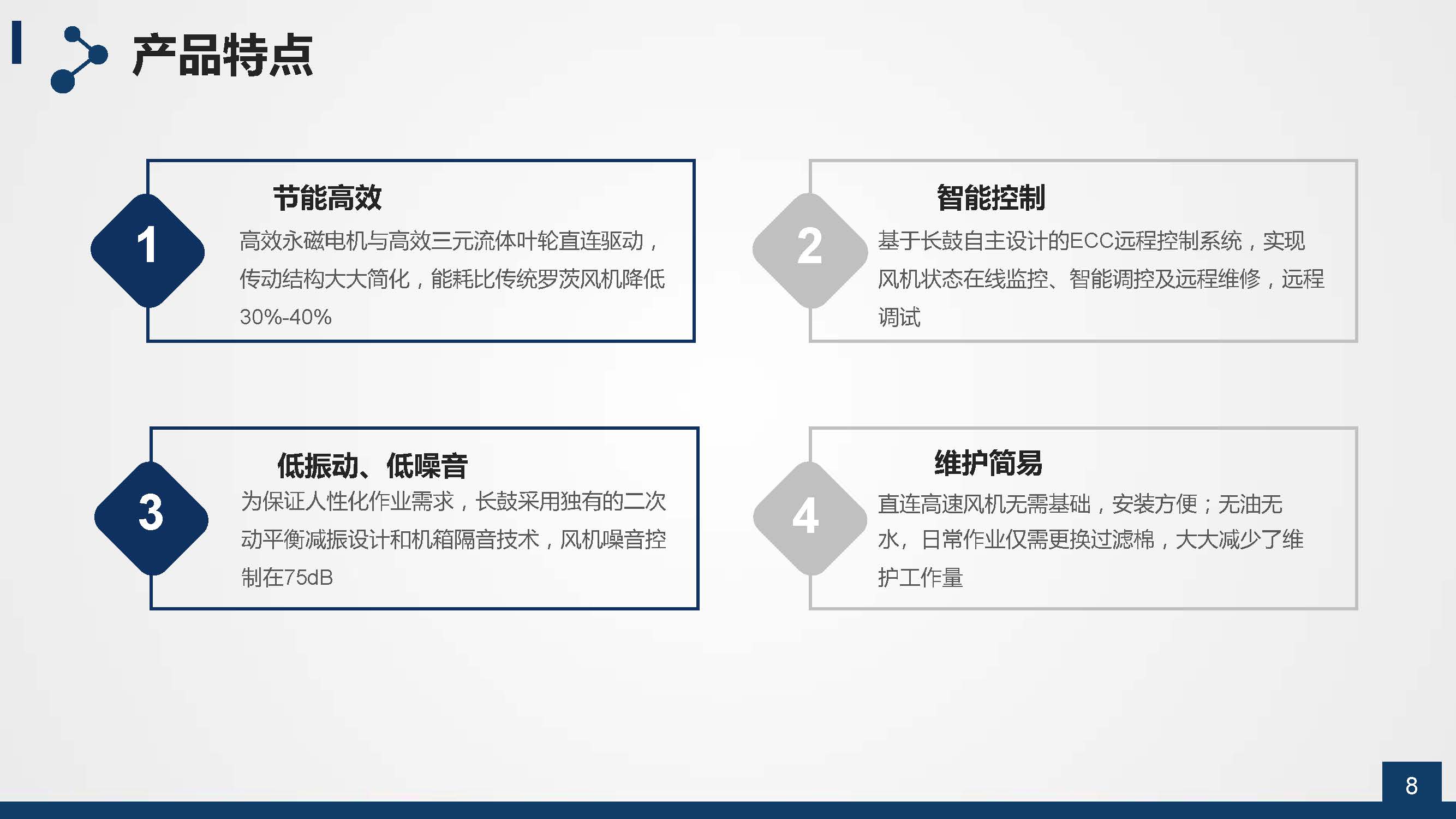 产品特点

1

节能高效

高效永磁电机与高效三元流体叶轮直连驱动，传动结构大大简化，能耗比传统罗茨风机降低30%-40%

2

智能控制

基于长鼓自主设计的ECC远程控制系统，实现风机状态在线监控、智能调控及远程维修，远程调试

3

低振动、低噪音

为保证人性化作业需求，长鼓采用独有的二次动平衡减振设计和机箱隔音技术，风机噪音控制在75dB

4

维护简易

直连高速风机无需基础，安装方便；无油无水，日常作业仅需更换过滤棉，大大减少了维护工作量

8